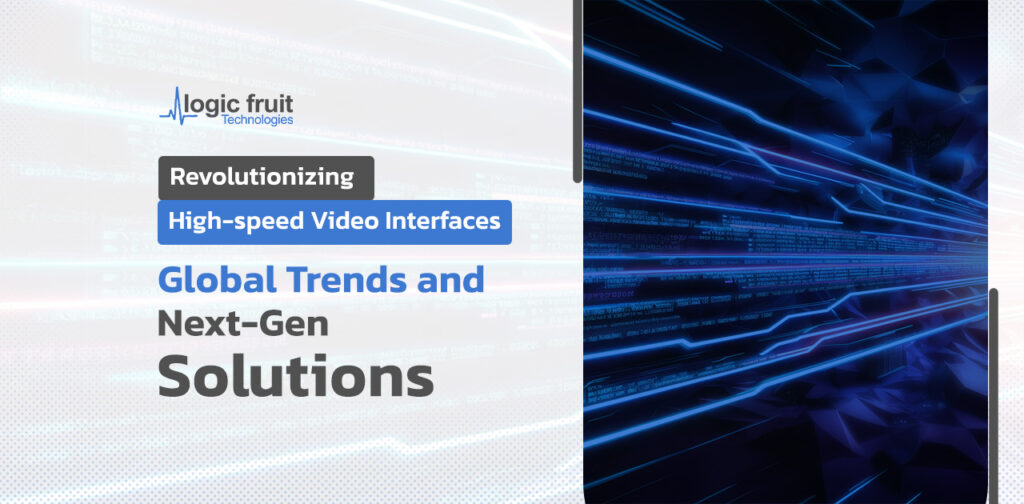 logic fruit
Technologies

Revolutionizing

High-speed Video Interfaces

Global Trends and
Next-Gen
Solutions